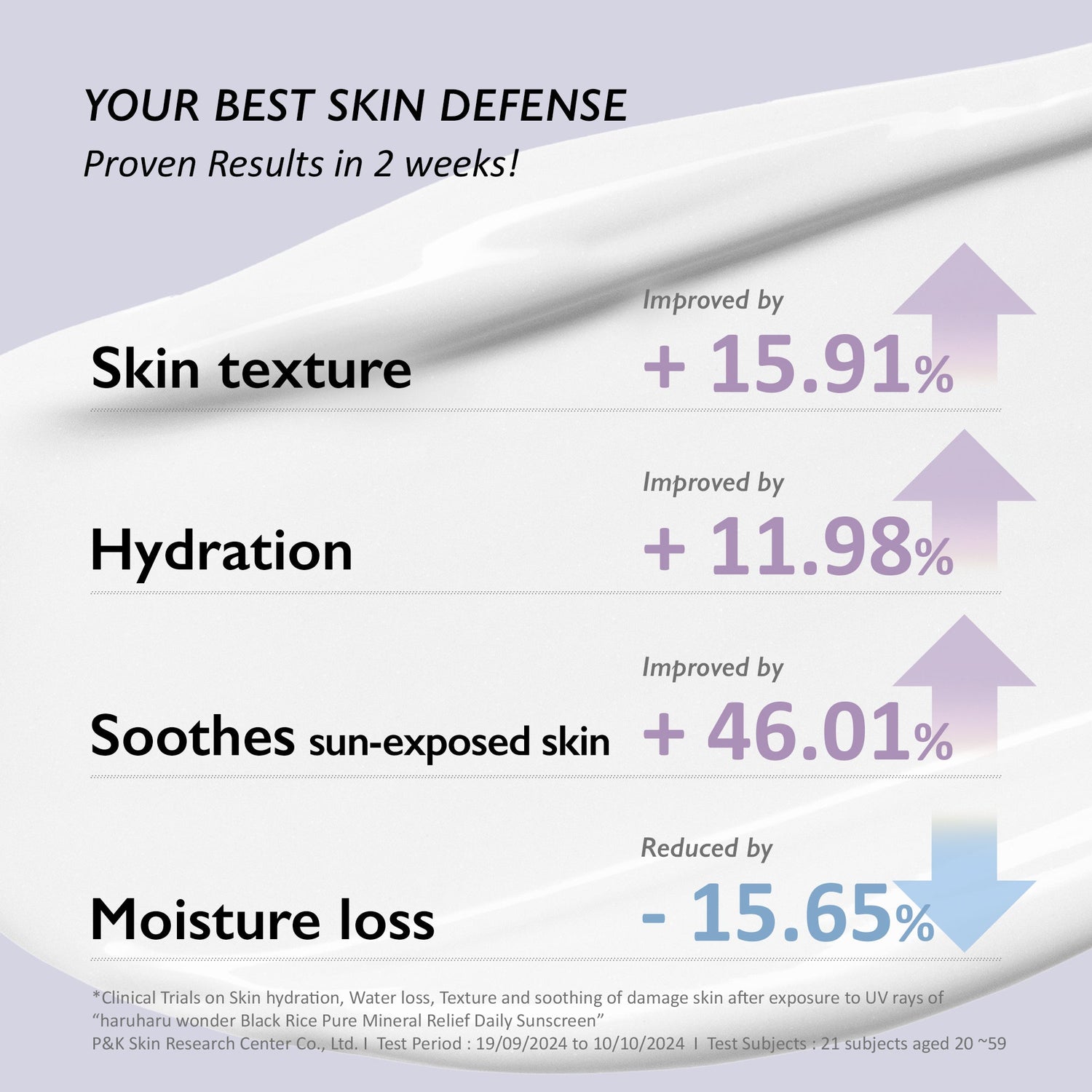 YOUR BEST SKIN DEFENSE
Proven Results in 2 weeks!

Skin texture
Improved by
+ 15.91%

Hydration
Improved by
+ 11.98%

Soothes sun-exposed skin
Improved by
+ 46.01%

Moisture loss
Reduced by
- 15.65%

*Clinical Trials on Skin hydration, Water loss, Texture and soothing of damage skin after exposure to UV rays of "haruharu wonder Black Rice Pure Mineral Relief Daily Sunscreen"
P&K Skin Research Center Co., Ltd. I Test Period : 19/09/2024 to 10/10/2024 I Test Subjects : 21 subjects aged 20 ~59